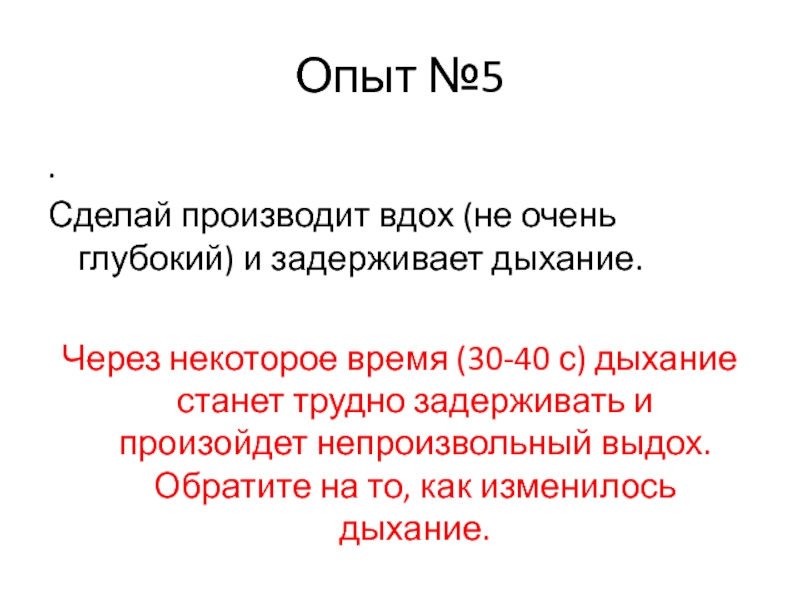 Опыт №5

.
Сделай производит вдох (не очень глубокий) и задерживает дыхание.

Через некоторое время (30-40 с) дыхание станет трудно задерживать и произойдет непроизвольный выдох. Обратите на то, как изменилось дыхание.